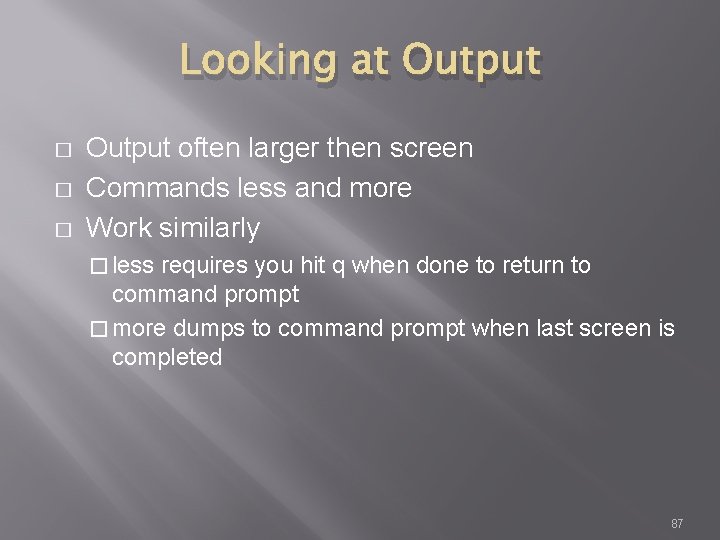 Looking at Output

□ Output often larger then screen
□ Commands less and more
□ Work similarly
□ less requires you hit q when done to return to command prompt
□ more dumps to command prompt when last screen is completed

87